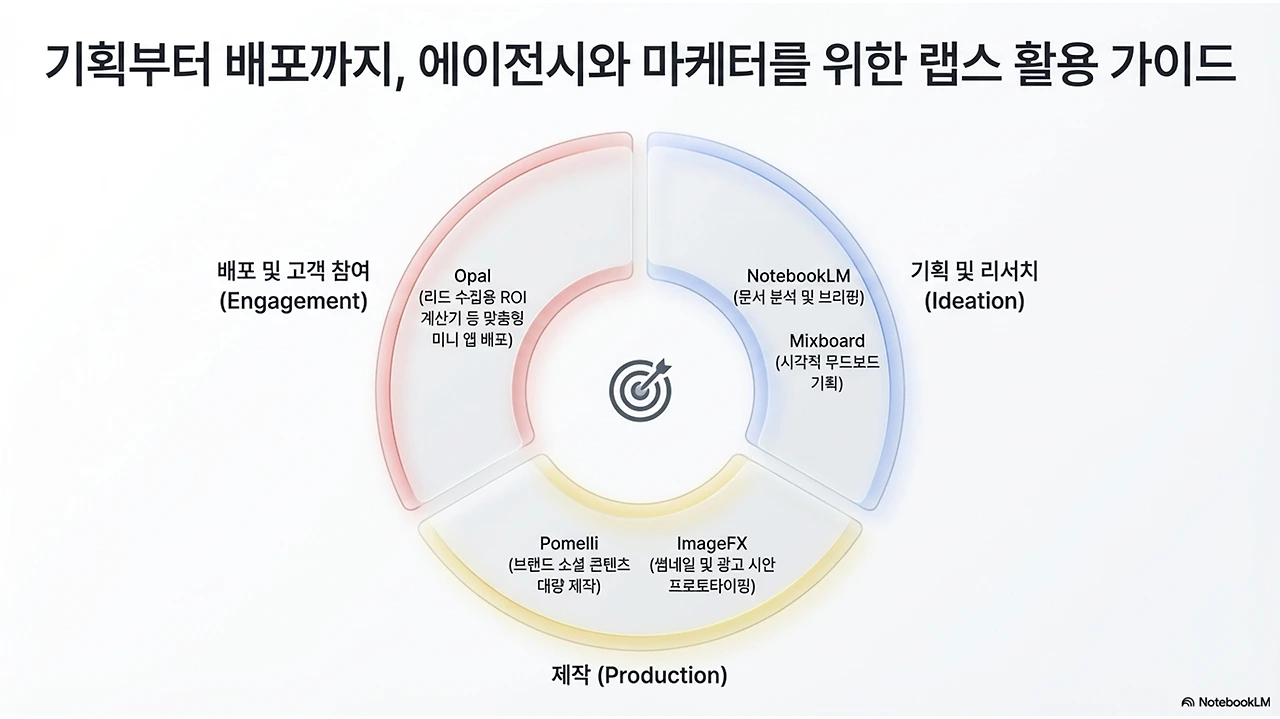 기획부터 배포까지, 에이전시와 마케터를 위한 랩스 활용 가이드

배포 및 고객 참여 (Engagement)

Opal (리드 수집용 ROI 계산기 등 맞춤형 미니 앱 배포)

NotebookLM (문서 분석 및 브리핑)

Mixboard (시각적 무드보드 기획)

기획 및 리서치 (Ideation)

Pomelli (브랜드 소셜 콘텐츠 대량 제작)

ImageFX (썸네일 및 광고 시안 프로토타이핑)

제작 (Production)

NotebookLM